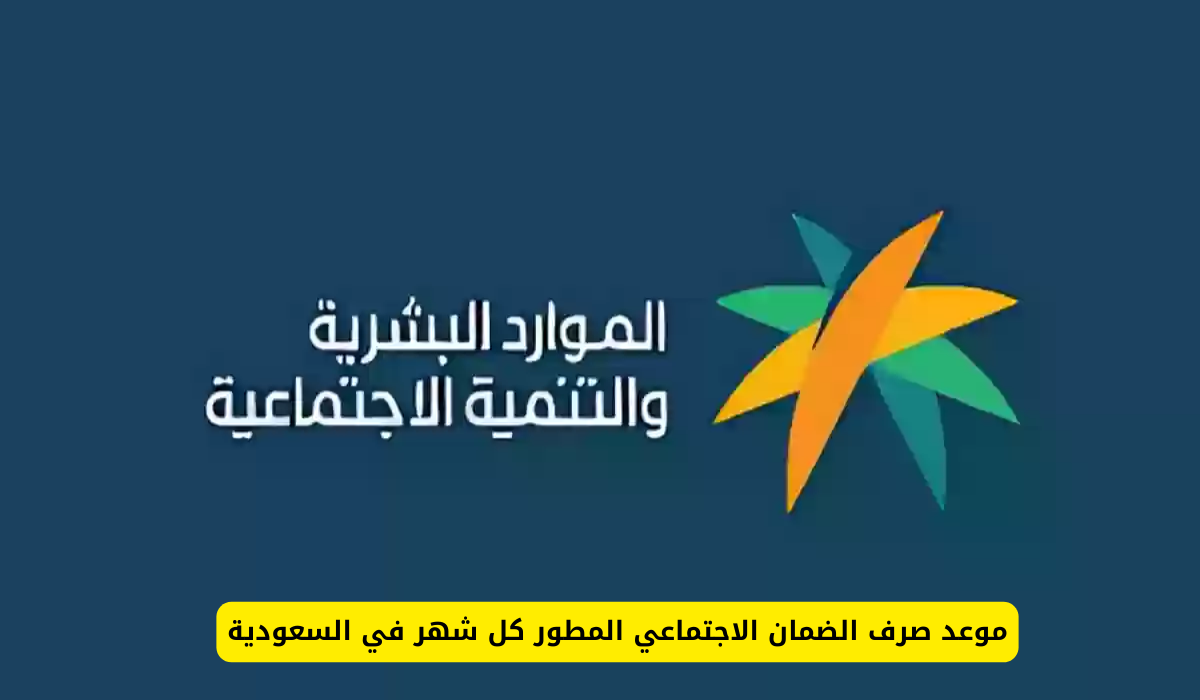 الموارد البشرية
والتنمية الاجتماعية

موعد صرف الضمان الاجتماعي المطور كل شهر في السعودية